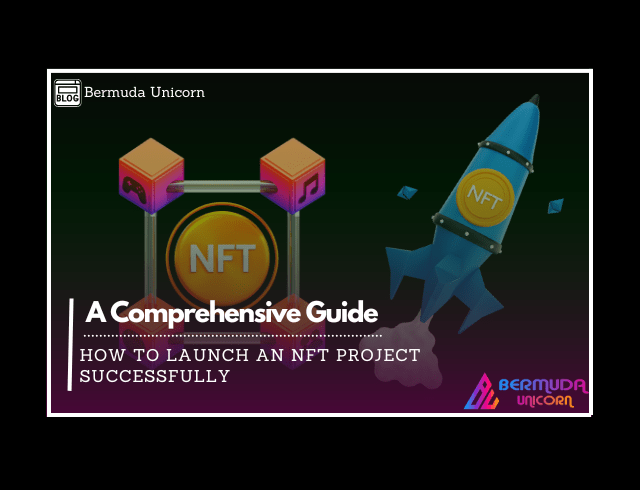 BLOG Bermuda Unicorn

NFT

NFT

A Comprehensive Guide

HOW TO LAUNCH AN NFT PROJECT SUCCESSFULLY

BERMUDA UNICORN